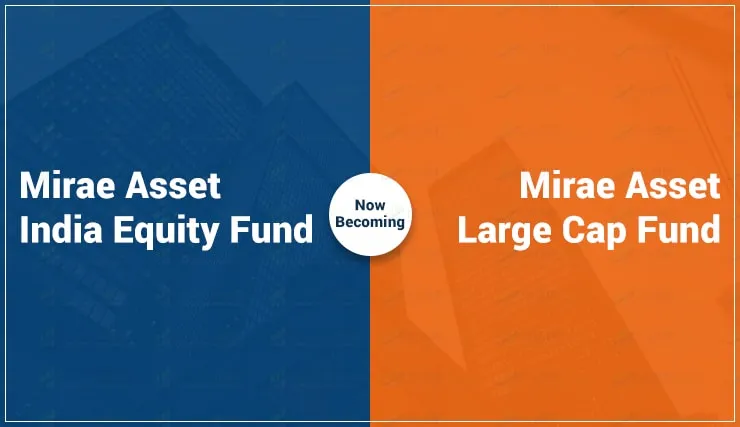 Mirae Asset
India Equity Fund

Now
Becoming

Mirae Asset
Large Cap Fund